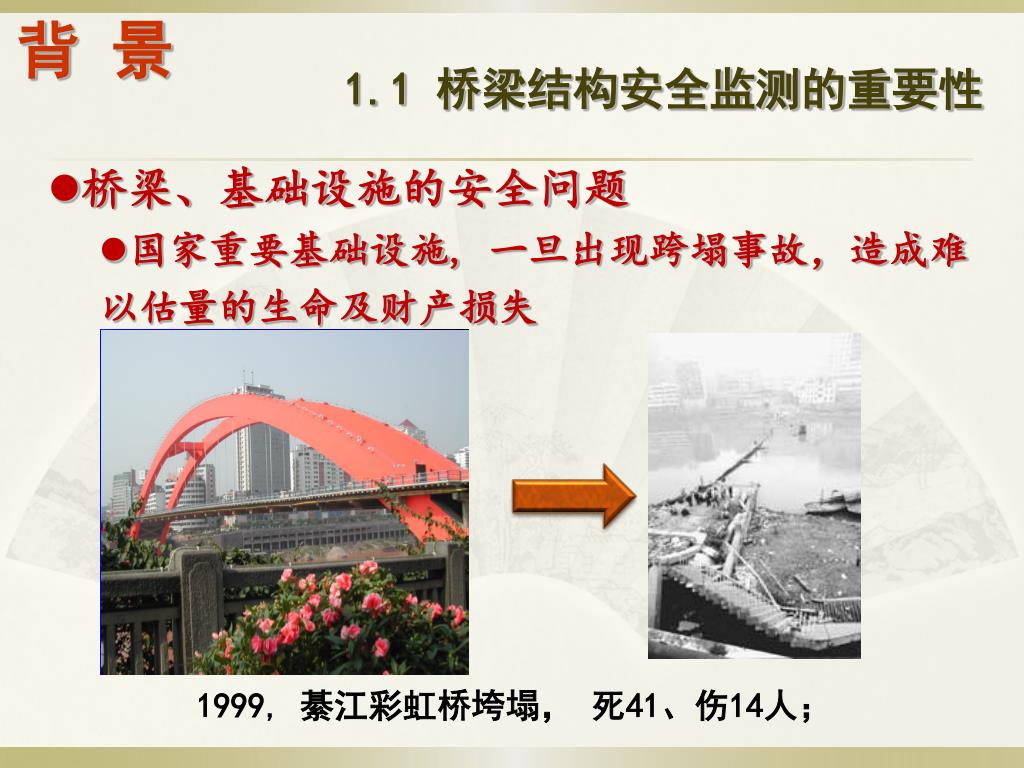 背 景

1.1 桥梁结构安全监测的重要性

●桥梁、基础设施的安全问题

●国家重要基础设施，一旦出现跨塌事故，造成难以估量的生命及财产损失

1999，綦江彩虹桥垮塌， 死41、伤14人；